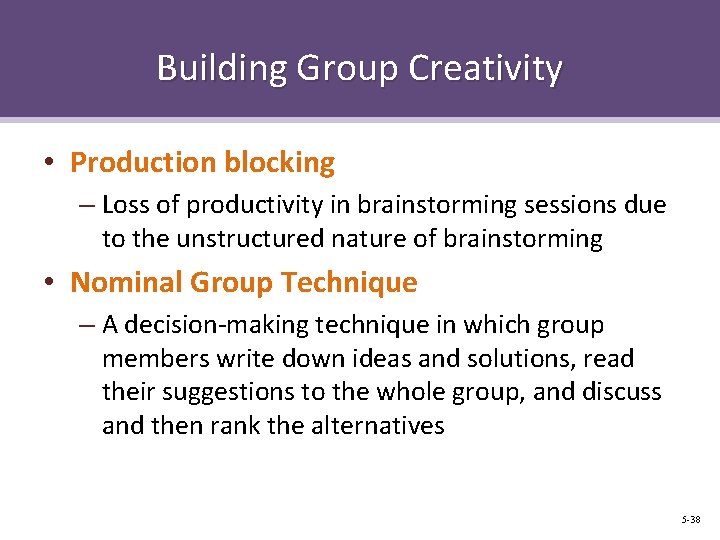 Building Group Creativity

• Production blocking

– Loss of productivity in brainstorming sessions due to the unstructured nature of brainstorming

• Nominal Group Technique

– A decision-making technique in which group members write down ideas and solutions, read their suggestions to the whole group, and discuss and then rank the alternatives

5-38